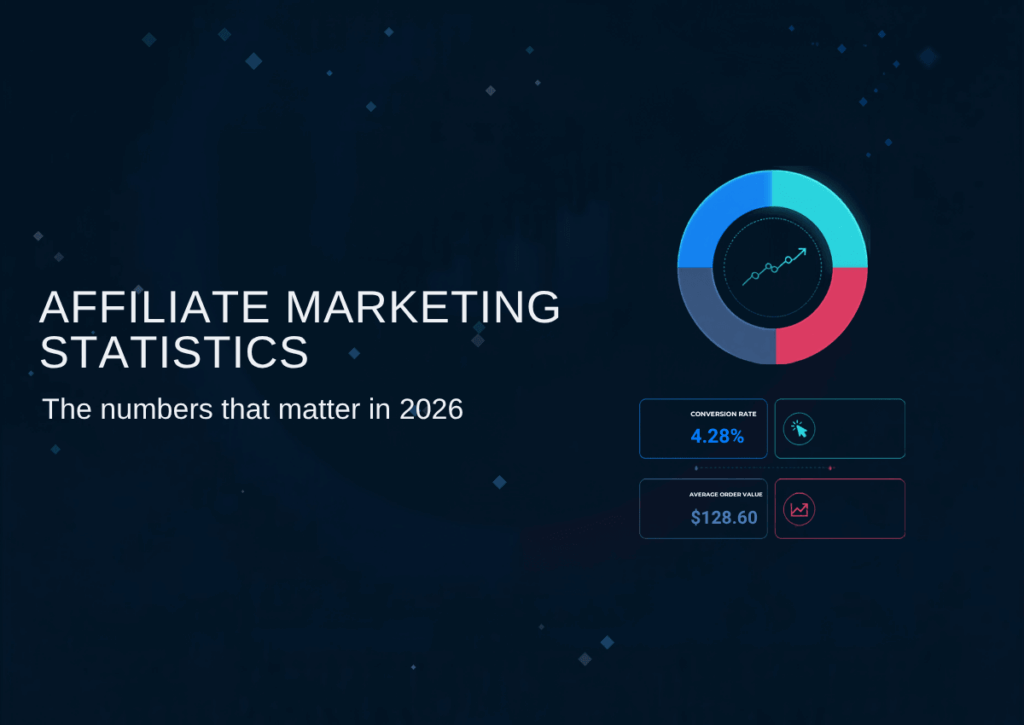 AFFILIATE MARKETING STATISTICS

The numbers that matter in 2026

CONVERSION RATE
4.28%

AVERAGE ORDER VALUE
$128.60